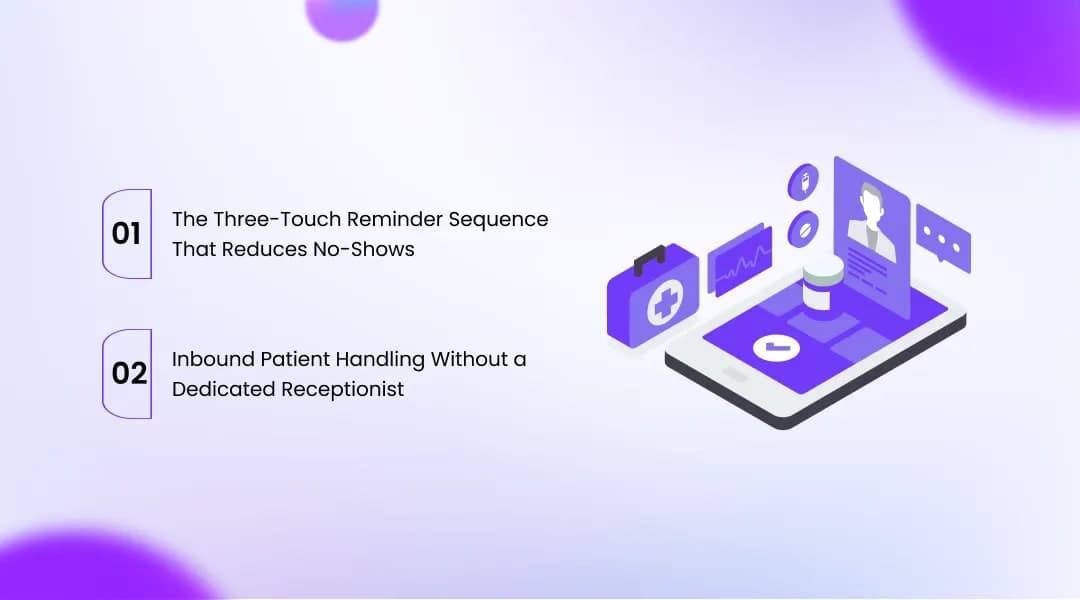 01
The Three-Touch Reminder Sequence That Reduces No-Shows

02
Inbound Patient Handling Without a Dedicated Receptionist